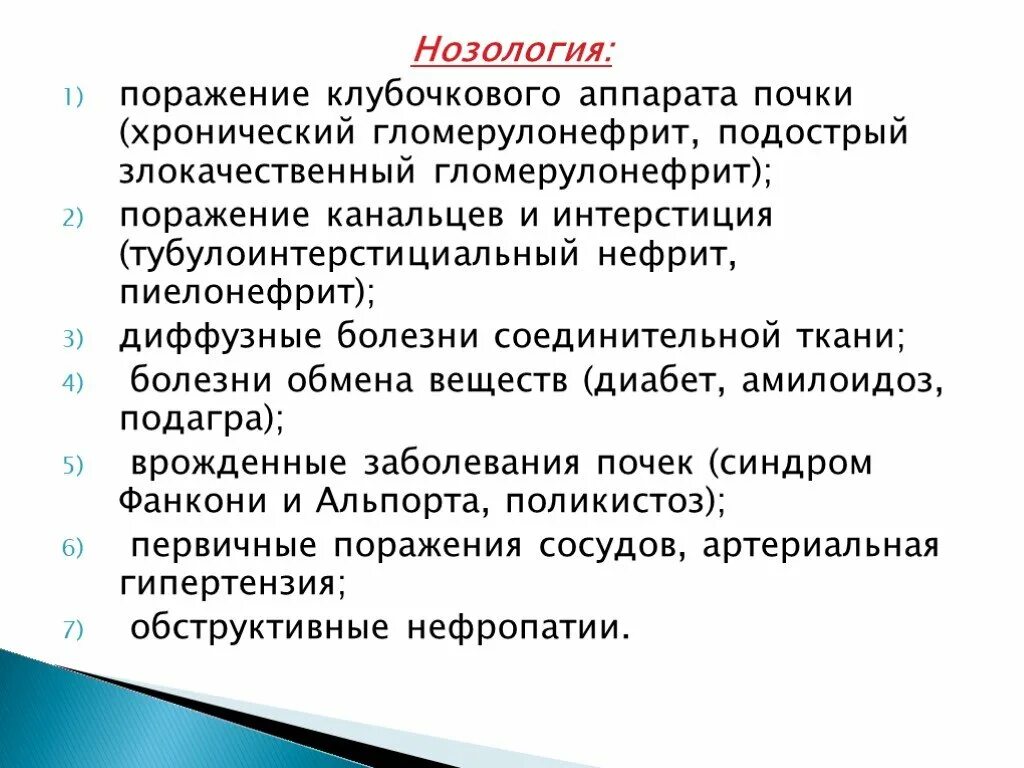 Нозология:

1) поражение клубочкового аппарата почки (хронический гломерулонефрит, подострый злокачественный гломерулонефрит);
2) поражение канальцев и интерстиция (тубулоинтерстициальный нефрит, пиелонефрит);
3) диффузные болезни соединительной ткани;
4) болезни обмена веществ (диабет, амилоидоз, подагра);
5) врожденные заболевания почек (синдром Фанкони и Альпорта, поликистоз);
6) первичные поражения сосудов, артериальная гипертензия;
7) обструктивные нефропатии.